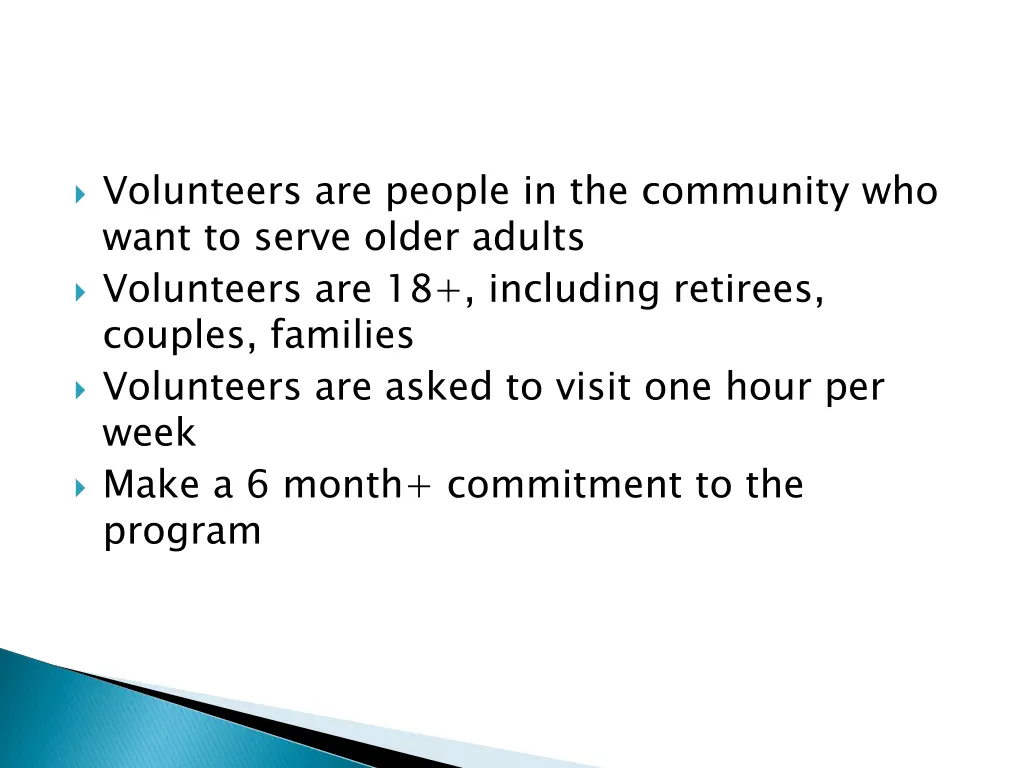 Volunteers are people in the community who want to serve older adults
Volunteers are 18+, including retirees, couples, families
Volunteers are asked to visit one hour per week
Make a 6 month+ commitment to the program